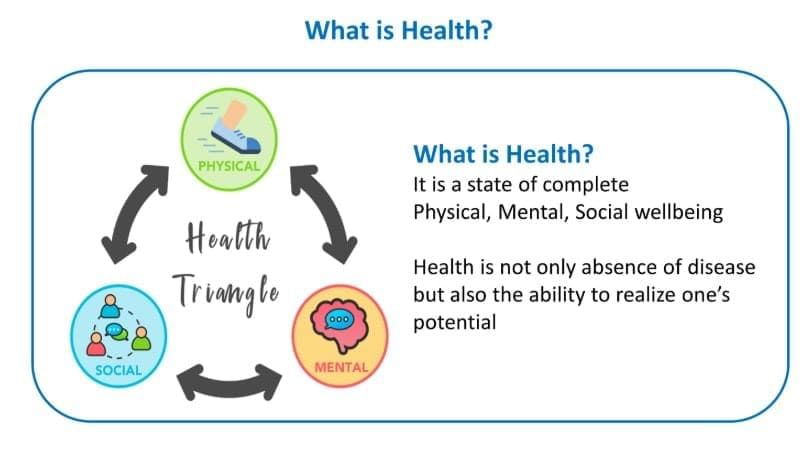 What is Health?

PHYSICAL

Health Triangle

SOCIAL

MENTAL

What is Health?
It is a state of complete Physical, Mental, Social wellbeing

Health is not only absence of disease but also the ability to realize one's potential